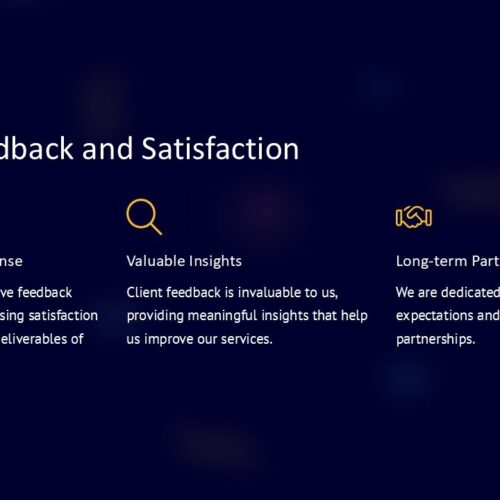 dback and Satisfaction

nse

ve feedback sing satisfaction eliverables of

Valuable Insights

Client feedback is invaluable to us, providing meaningful insights that help us improve our services.

Long-term Part

We are dedicated expectations and partnerships.